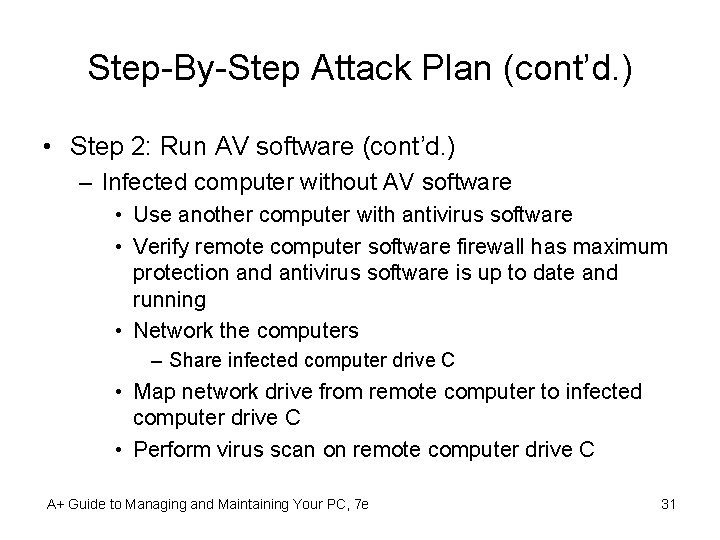 Step-By-Step Attack Plan (cont'd.)

• Step 2: Run AV software (cont'd.)
– Infected computer without AV software
• Use another computer with antivirus software
• Verify remote computer software firewall has maximum protection and antivirus software is up to date and running
• Network the computers
– Share infected computer drive C
• Map network drive from remote computer to infected computer drive C
• Perform virus scan on remote computer drive C

A+ Guide to Managing and Maintaining Your PC, 7e

31